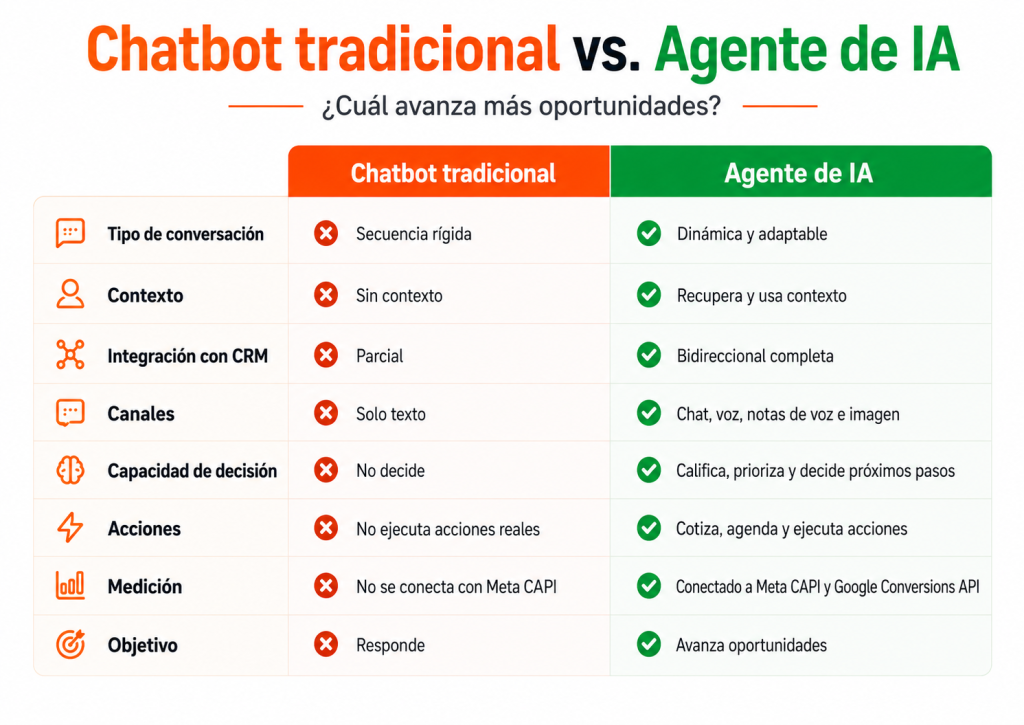 Chatbot tradicional vs. Agente de IA

¿Cuál avanza más oportunidades?

| | Chatbot tradicional | Agente de IA |
|---|---|---|
| Tipo de conversación | Secuencia rígida | Dinámica y adaptable |
| Contexto | Sin contexto | Recupera y usa contexto |
| Integración con CRM | Parcial | Bidireccional completa |
| Canales | Solo texto | Chat, voz, notas de voz e imagen |
| Capacidad de decisión | No decide | Califica, prioriza y decide próximos pasos |
| Acciones | No ejecuta acciones reales | Cotiza, agenda y ejecuta acciones |
| Medición | No se conecta con Meta CAPI | Conectado a Meta CAPI y Google Conversions API |
| Objetivo | Responde | Avanza oportunidades |